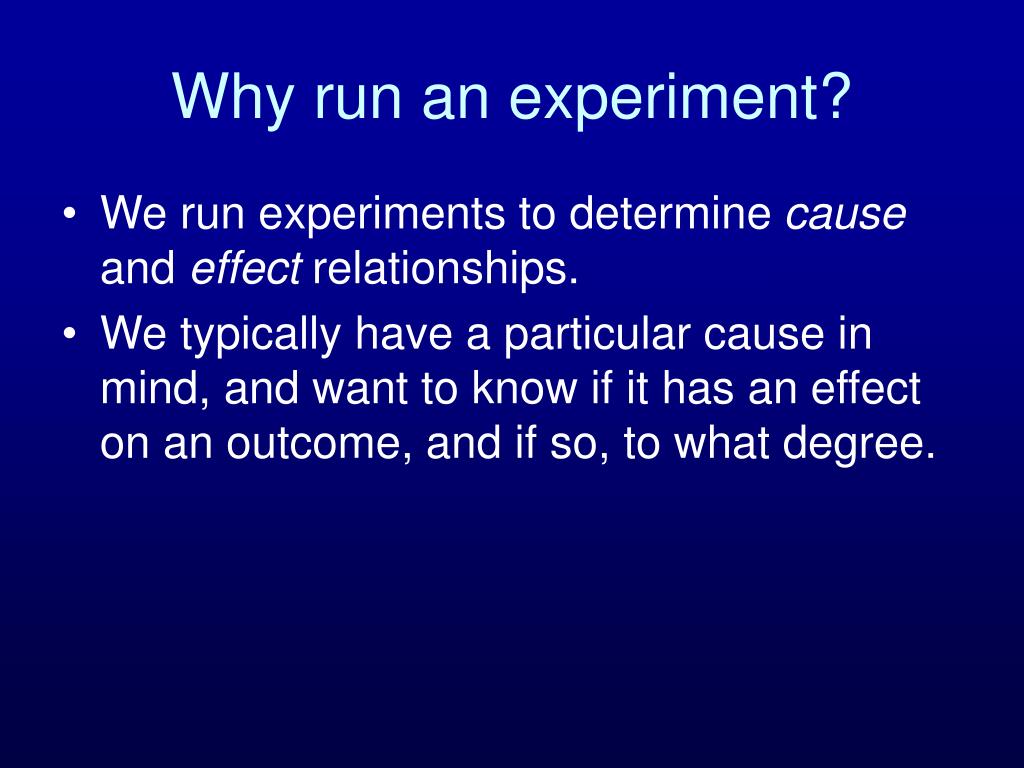 Why run an experiment?

• We run experiments to determine cause and effect relationships.
• We typically have a particular cause in mind, and want to know if it has an effect on an outcome, and if so, to what degree.